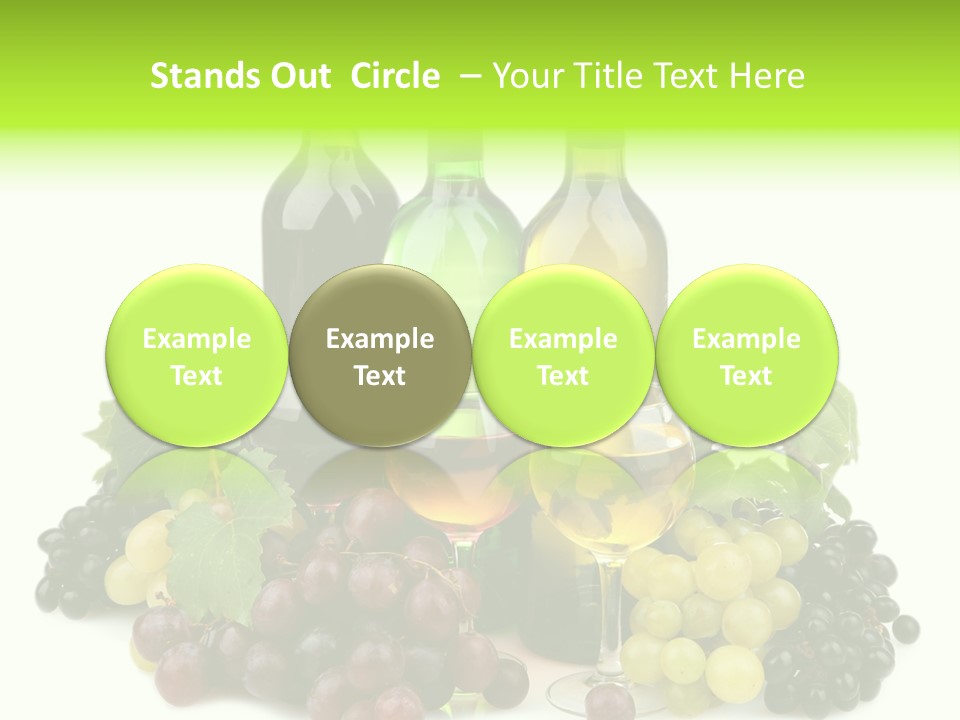 Stands Out Circle – Your Title Text Here

Example Text

Example Text

Example Text

Example Text